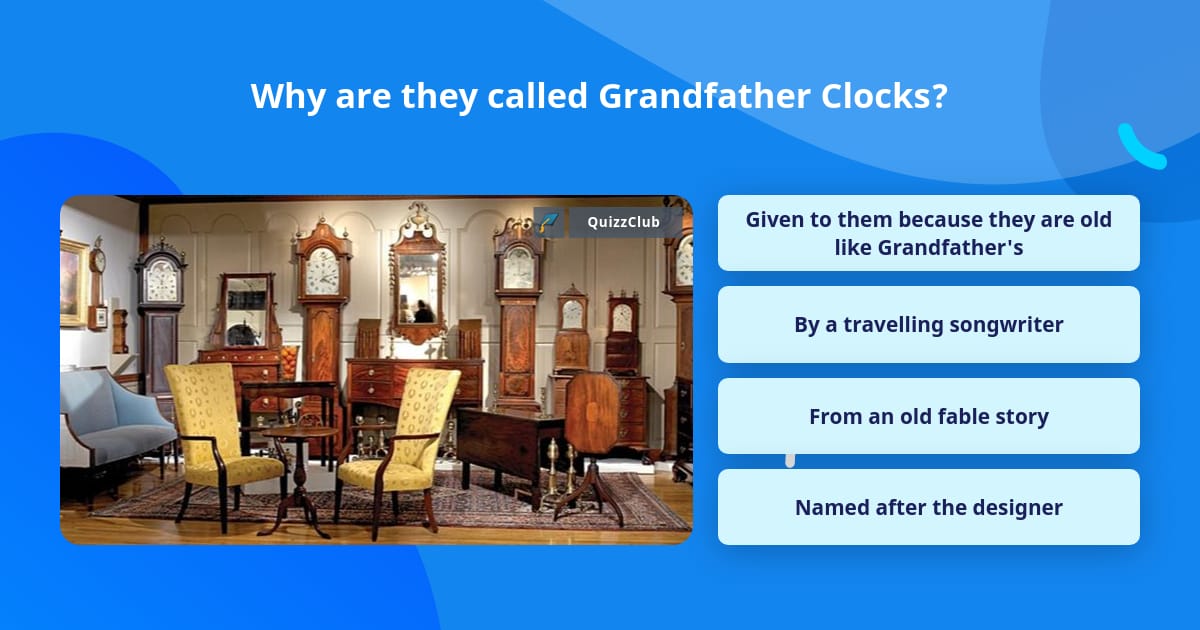 Why are they called Grandfather Clocks?

QuizzClub

Given to them because they are old like Grandfather's

By a travelling songwriter

From an old fable story

Named after the designer